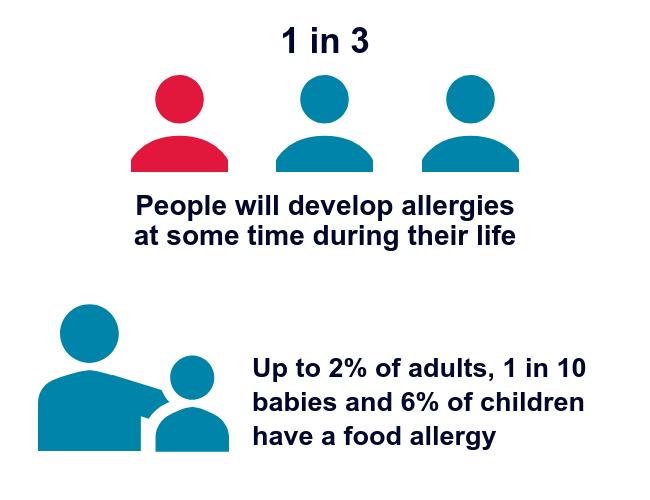 1 in 3

People will develop allergies at some time during their life

Up to 2% of adults, 1 in 10 babies and 6% of children have a food allergy